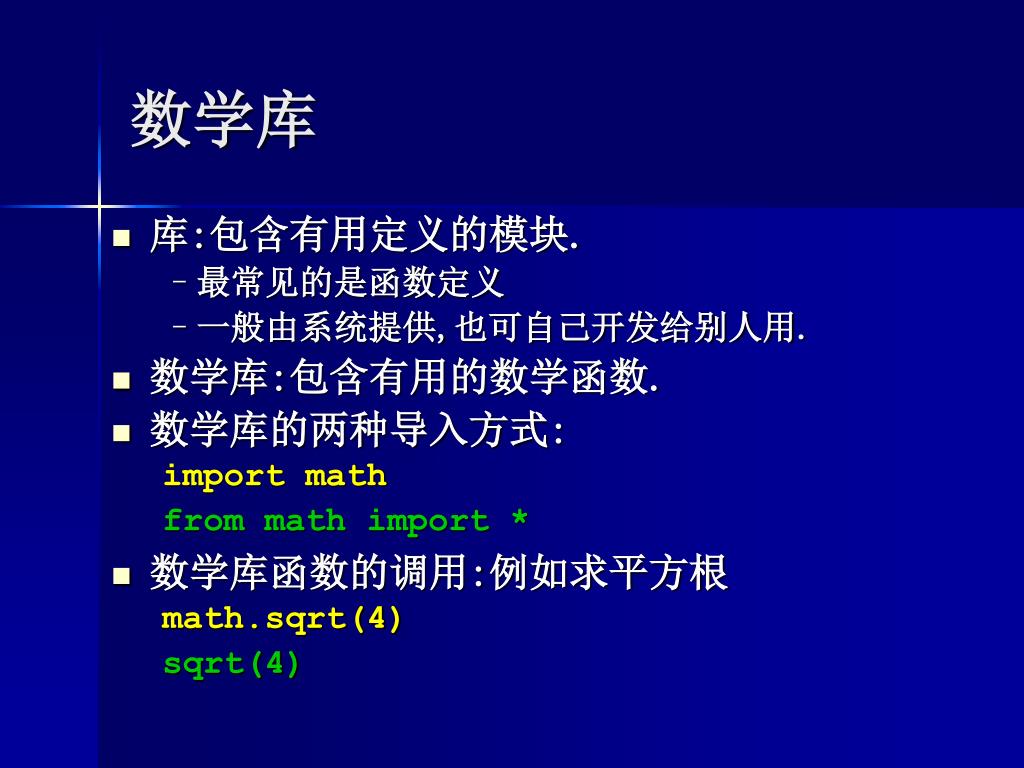 数学库

■ 库:包含有用定义的模块.

– 最常见的是函数定义

– 一般由系统提供,也可自己开发给别人用.

■ 数学库:包含有用的数学函数.

■ 数学库的两种导入方式:

import math

from math import *

■ 数学库函数的调用:例如求平方根

math.sqrt(4)

sqrt(4)